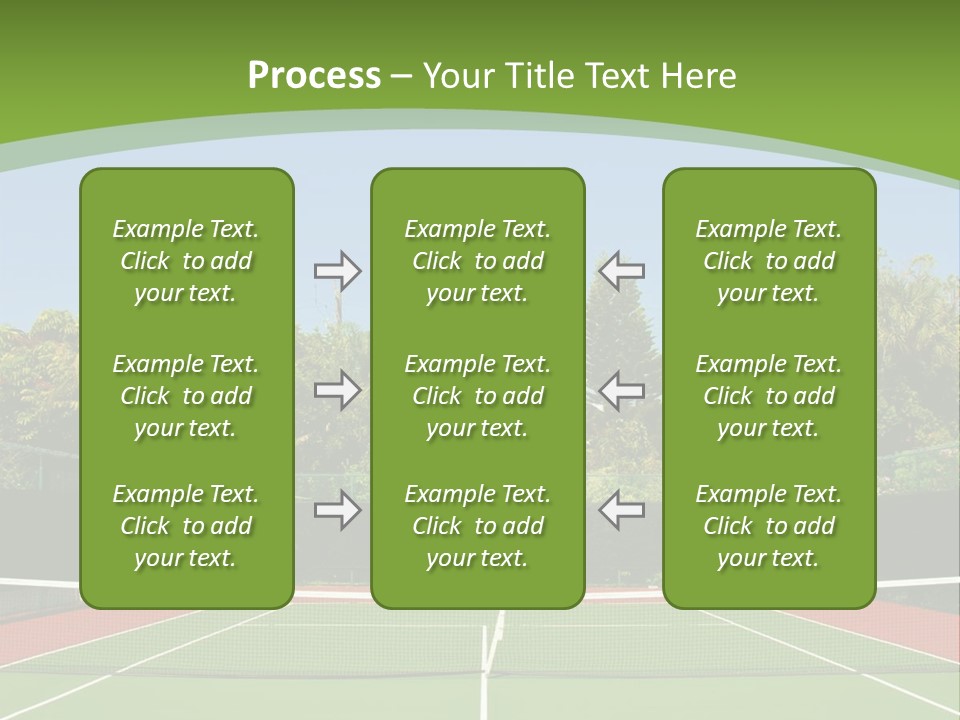 Process – Your Title Text Here

Example Text. Click to add your text.

Example Text. Click to add your text.

Example Text. Click to add your text.

Example Text. Click to add your text.

Example Text. Click to add your text.

Example Text. Click to add your text.

Example Text. Click to add your text.

Example Text. Click to add your text.

Example Text. Click to add your text.